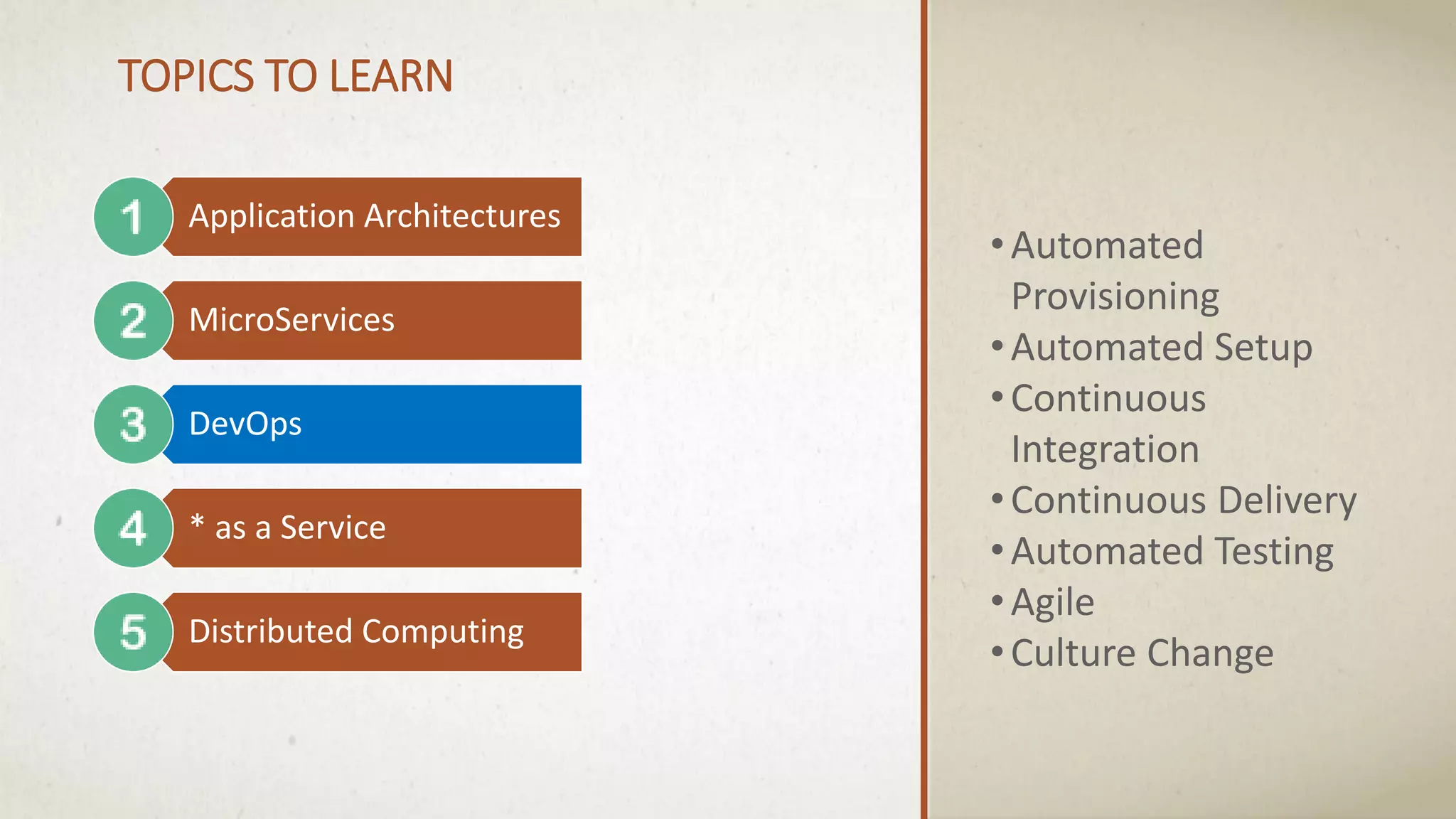 TOPICS TO LEARN

1 Application Architectures

2 MicroServices

3 DevOps

4 * as a Service

5 Distributed Computing

• Automated Provisioning
• Automated Setup
• Continuous Integration
• Continuous Delivery
• Automated Testing
• Agile
• Culture Change